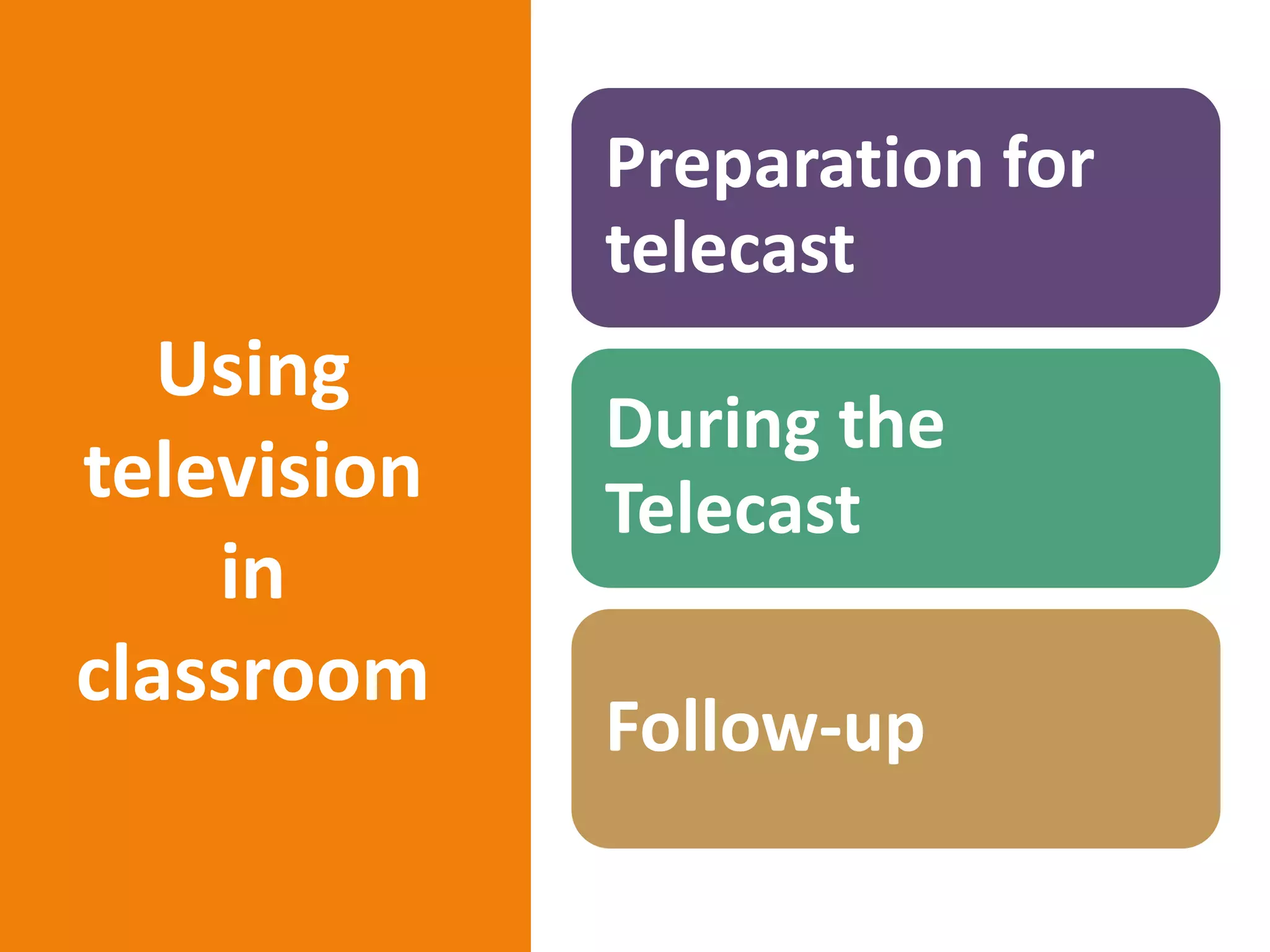 Using television in classroom

Preparation for telecast

During the Telecast

Follow-up